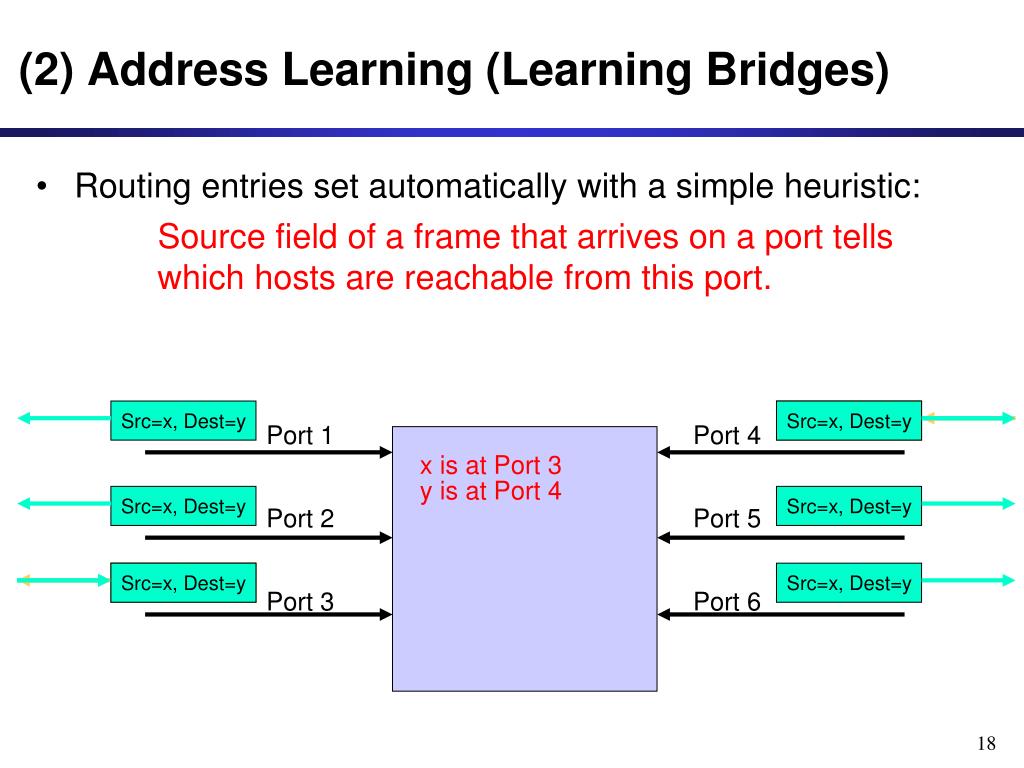 (2) Address Learning (Learning Bridges)

• Routing entries set automatically with a simple heuristic:

Source field of a frame that arrives on a port tells which hosts are reachable from this port.

Src=x, Dest=y

Port 1

Src=x, Dest=y

Port 2

Src=x, Dest=y

Port 3

x is at Port 3
y is at Port 4

Src=x, Dest=y

Port 4

Src=x, Dest=y

Port 5

Src=x, Dest=y

Port 6

18